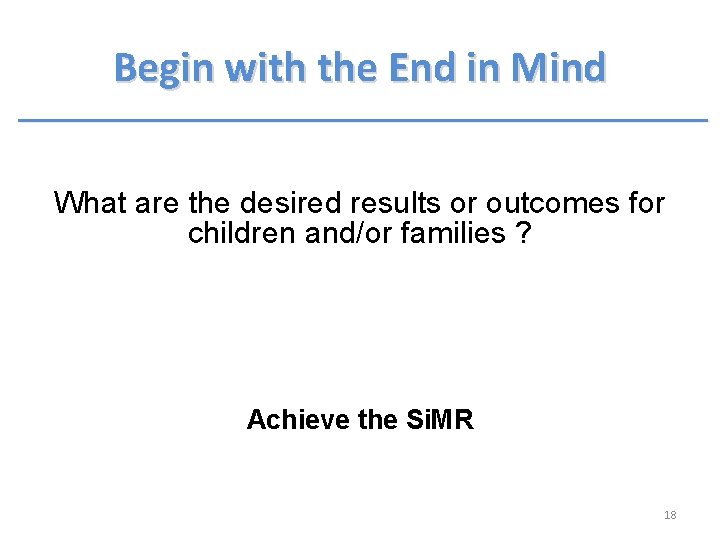 Begin with the End in Mind

What are the desired results or outcomes for children and/or families ?

Achieve the SiMR

18